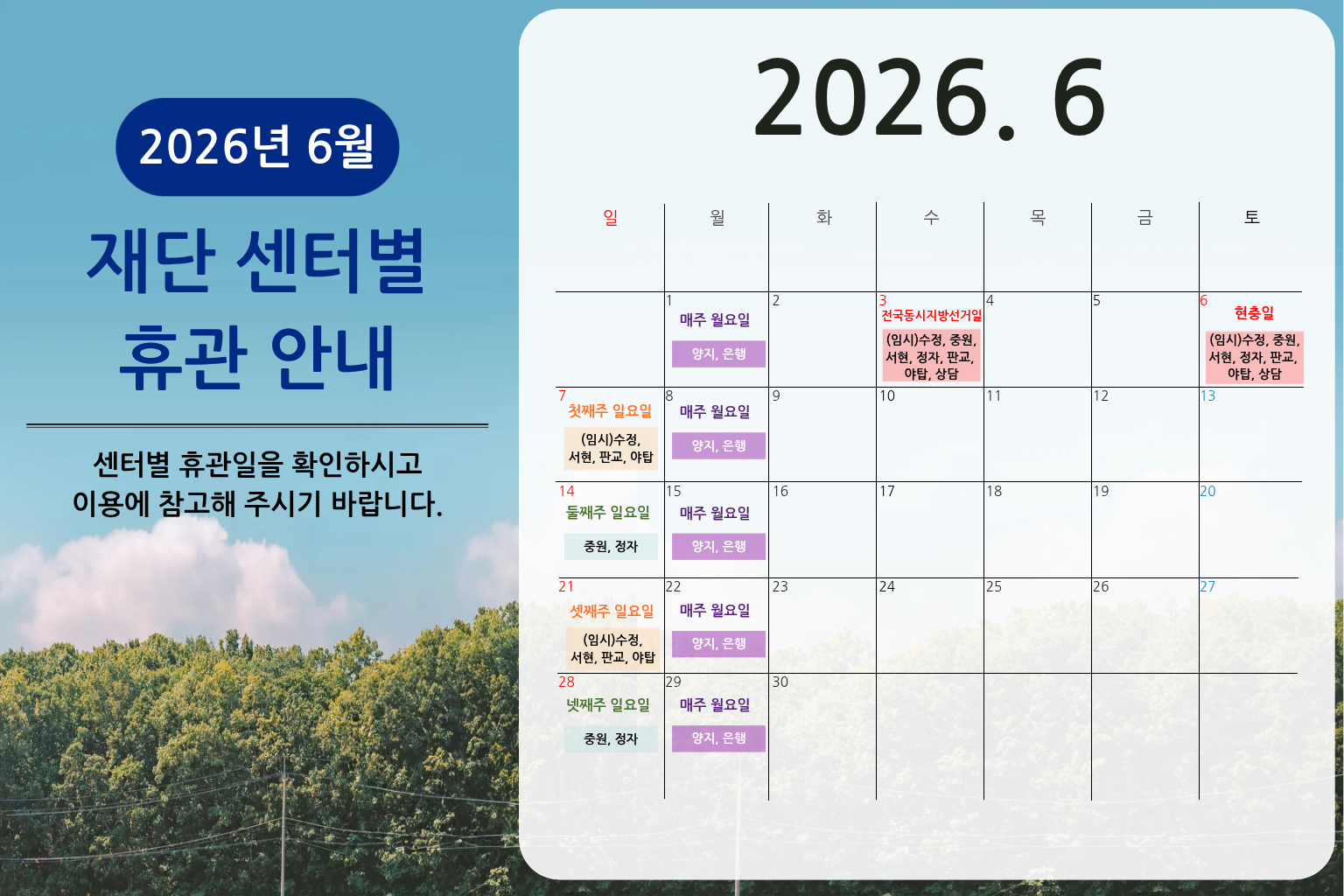 2026년 6월

재단 센터별 휴관 안내

센터별 휴관일을 확인하시고 이용에 참고해 주시기 바랍니다.

2026. 6

| 일 | 월 | 화 | 수 | 목 | 금 | 토 |
|---|---|---|---|---|---|---|
| | 1 매주 월요일 양지, 은행 | 2 | 3 전국동시지방선거일 (임시)수정, 중원, 서현, 정자, 판교, 야탑, 상담 | 4 | 5 | 6 현충일 (임시)수정, 중원, 서현, 정자, 판교, 야탑, 상담 |
| 7 첫째주 일요일 (임시)수정, 서현, 판교, 야탑 | 8 매주 월요일 양지, 은행 | 9 | 10 | 11 | 12 | 13 |
| 14 둘째주 일요일 중원, 정자 | 15 매주 월요일 양지, 은행 | 16 | 17 | 18 | 19 | 20 |
| 21 셋째주 일요일 (임시)수정, 서현, 판교, 야탑 | 22 매주 월요일 양지, 은행 | 23 | 24 | 25 | 26 | 27 |
| 28 넷째주 일요일 중원, 정자 | 29 매주 월요일 양지, 은행 | 30 | | | | |